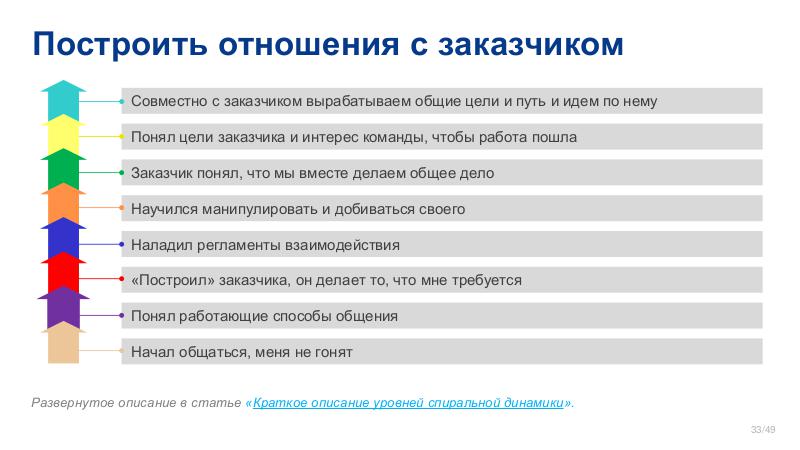 Построить отношения с заказчиком

Совместно с заказчиком вырабатываем общие цели и путь и идем по нему

Понял цели заказчика и интерес команды, чтобы работа пошла

Заказчик понял, что мы вместе делаем общее дело

Научился манипулировать и добиваться своего

Наладил регламенты взаимодействия

«Построил» заказчика, он делает то, что мне требуется

Понял работающие способы общения

Начал общаться, меня не гонят

Развернутое описание в статье «Краткое описание уровней спиральной динамики».

33/49